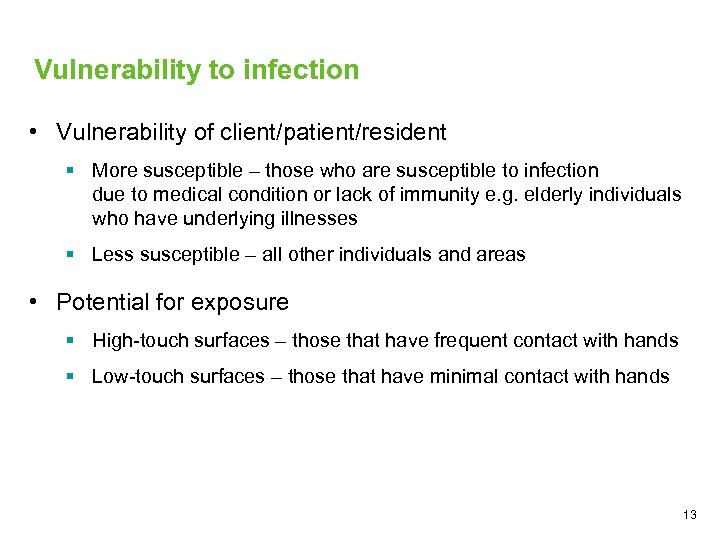 Vulnerability to infection

• Vulnerability of client/patient/resident

▪ More susceptible – those who are susceptible to infection due to medical condition or lack of immunity e.g. elderly individuals who have underlying illnesses

▪ Less susceptible – all other individuals and areas

• Potential for exposure

▪ High-touch surfaces – those that have frequent contact with hands

▪ Low-touch surfaces – those that have minimal contact with hands

13